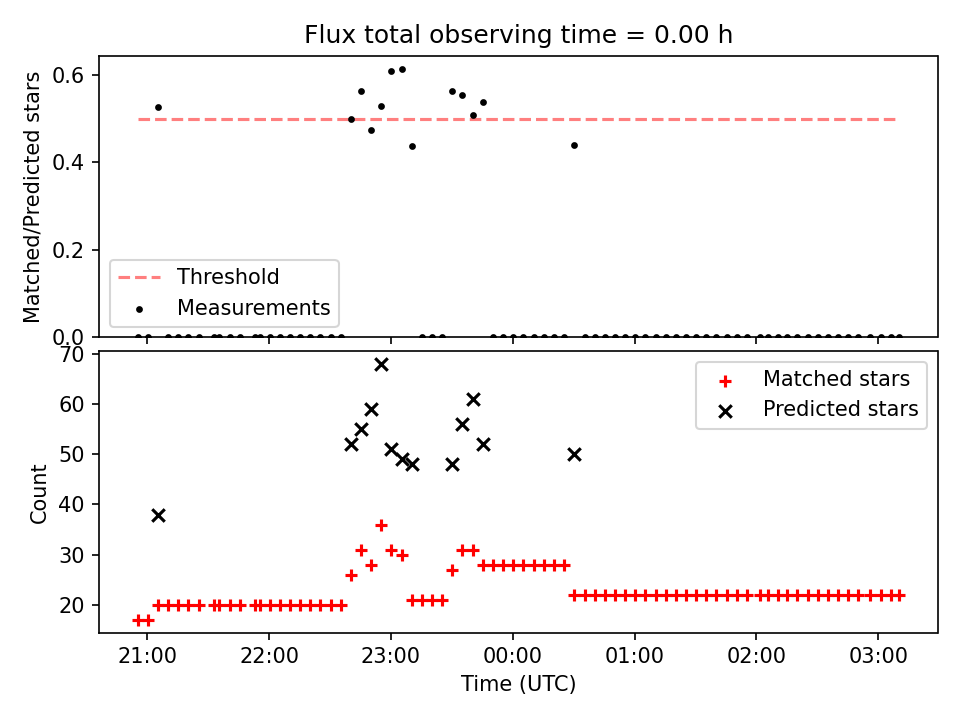 Flux total observing time = 0.00 h

Matched/Predicted stars

0.6
0.4
0.2
0.0

Threshold
Measurements

Count

70
60
50
40
30
20

Matched stars
Predicted stars

21:00
22:00
23:00
00:00
01:00
02:00
03:00

Time (UTC)